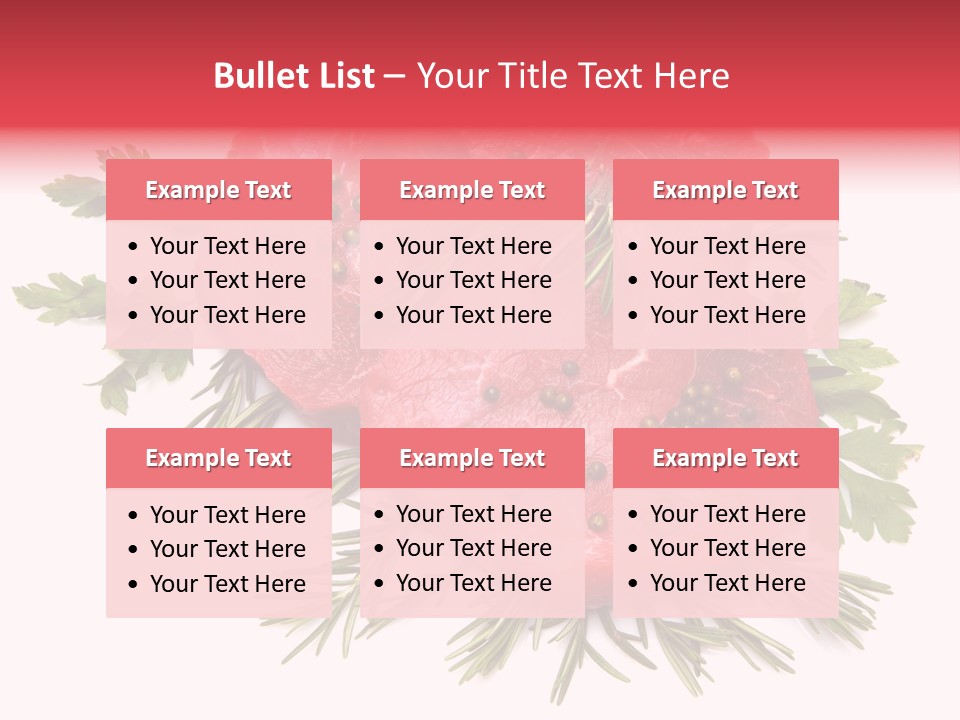 Bullet List – Your Title Text Here

Example Text
• Your Text Here
• Your Text Here
• Your Text Here

Example Text
• Your Text Here
• Your Text Here
• Your Text Here

Example Text
• Your Text Here
• Your Text Here
• Your Text Here

Example Text
• Your Text Here
• Your Text Here
• Your Text Here

Example Text
• Your Text Here
• Your Text Here
• Your Text Here

Example Text
• Your Text Here
• Your Text Here
• Your Text Here